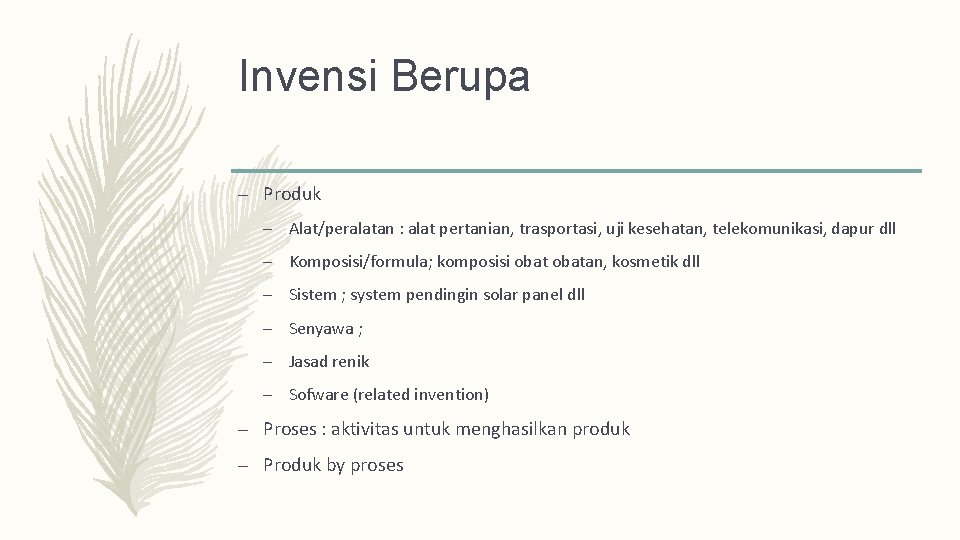 Invensi Berupa

– Produk

– Alat/peralatan : alat pertanian, trasportasi, uji kesehatan, telekomunikasi, dapur dll

– Komposisi/formula; komposisi obat obatan, kosmetik dll

– Sistem ; system pendingin solar panel dll

– Senyawa ;

– Jasad renik

– Sofware (related invention)

– Proses : aktivitas untuk menghasilkan produk

– Produk by proses